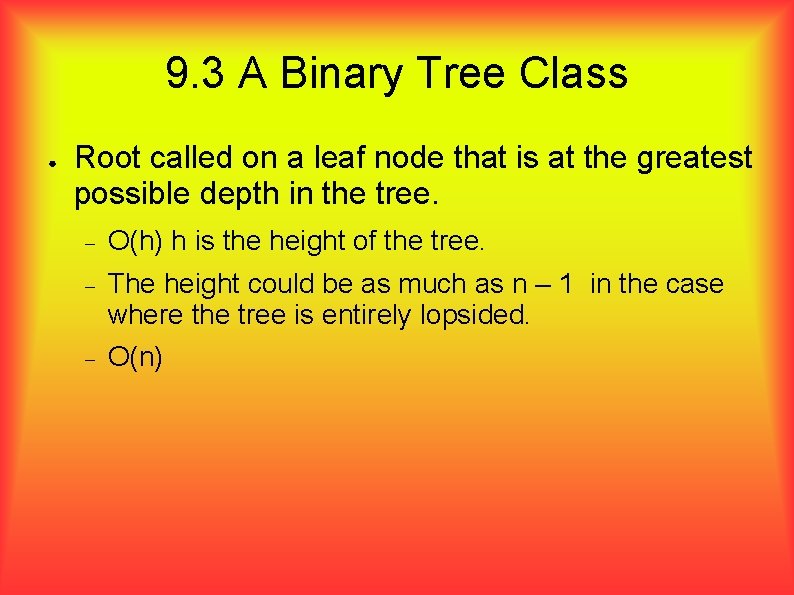 9.3 A Binary Tree Class

● Root called on a leaf node that is at the greatest possible depth in the tree.

– O(h) h is the height of the tree.

– The height could be as much as n – 1 in the case where the tree is entirely lopsided.

– O(n)